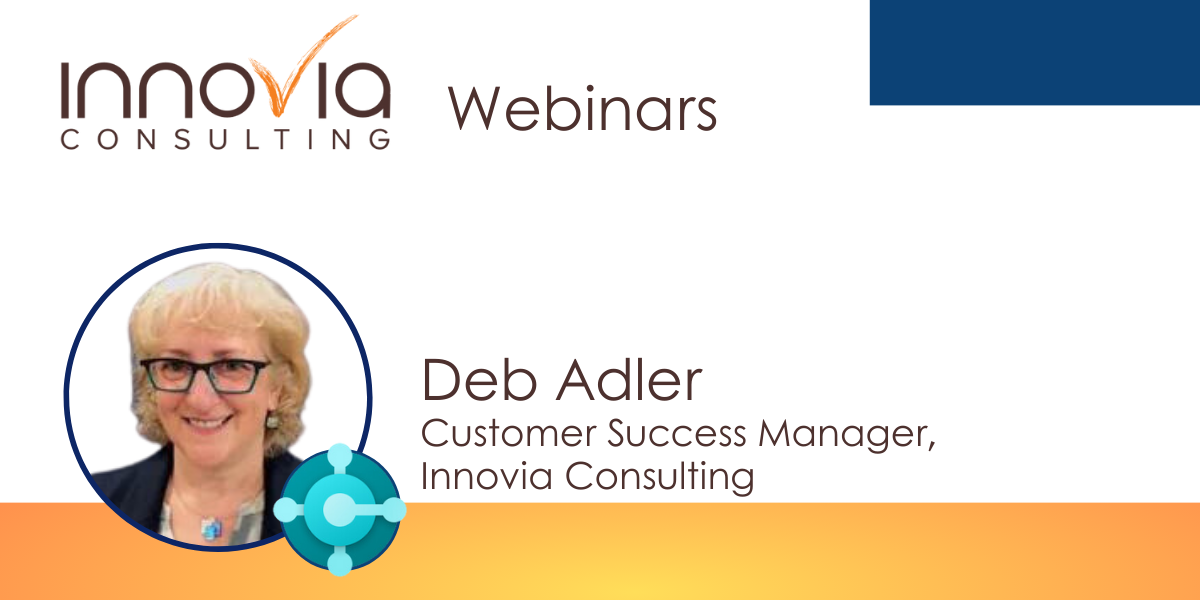 INNOVIA
CONSULTING

Webinars

Deb Adler
Customer Success Manager,
Innovia Consulting